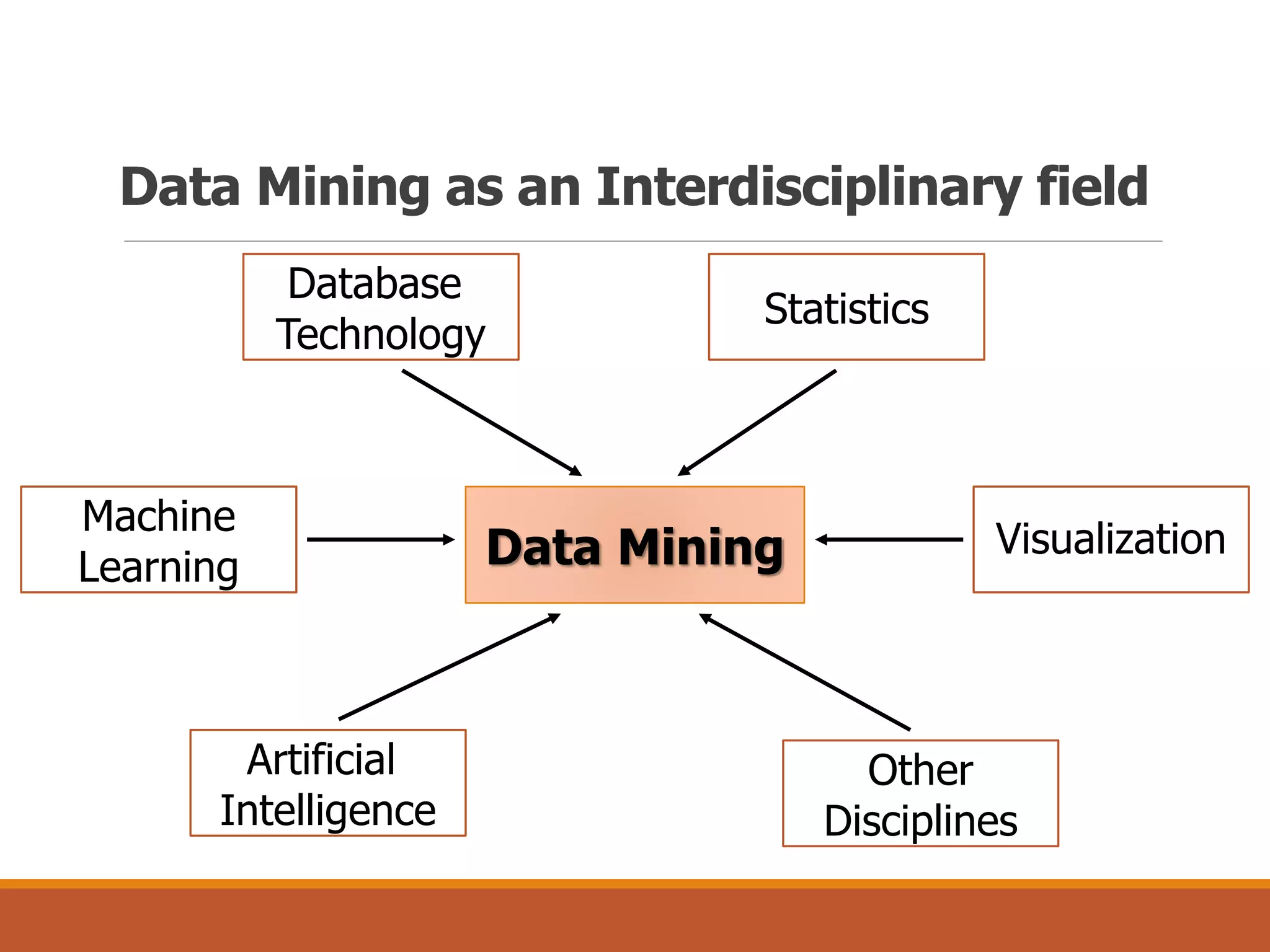 Data Mining as an Interdisciplinary field

Database Technology

Statistics

Machine Learning

Data Mining

Visualization

Artificial Intelligence

Other Disciplines